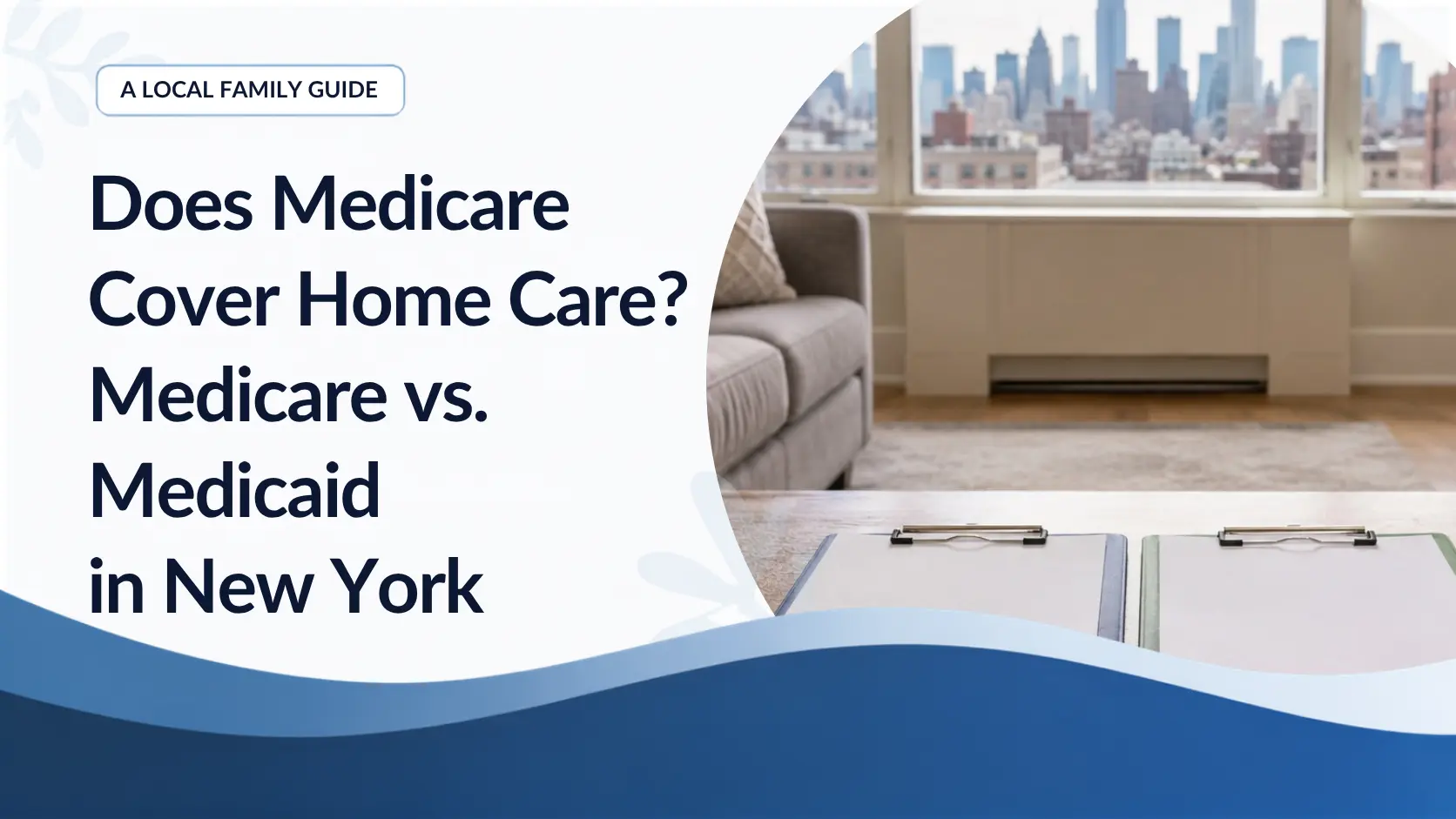 A LOCAL FAMILY GUIDE

Does Medicare Cover Home Care? Medicare vs. Medicaid in New York